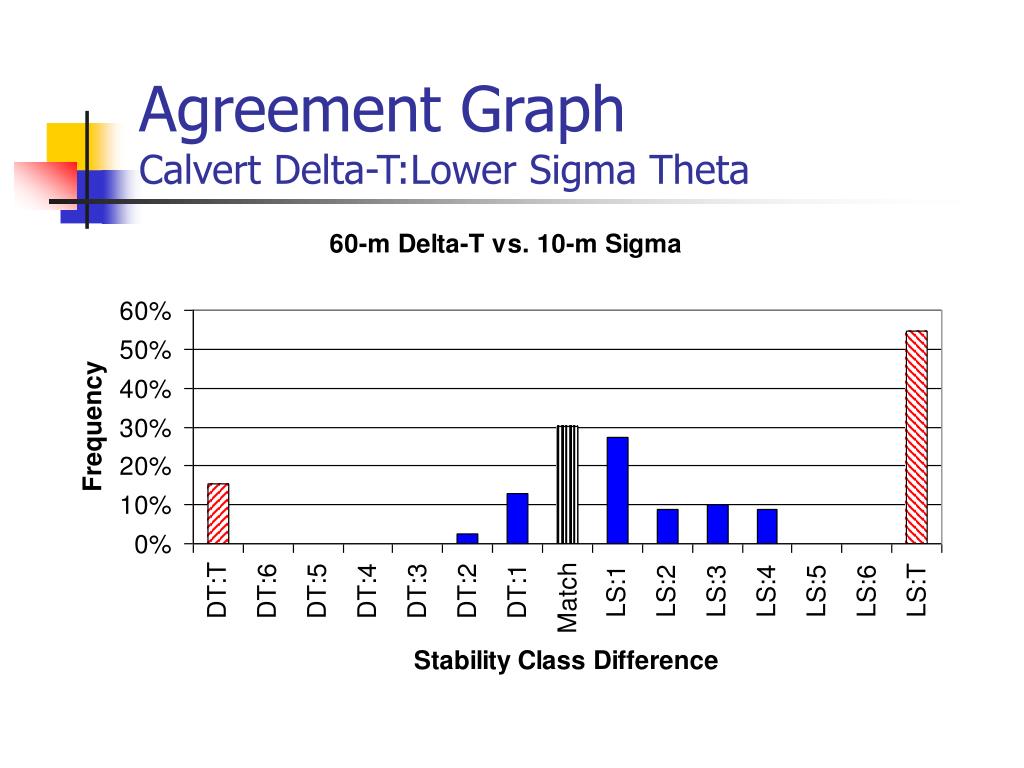 Agreement Graph
Calvert Delta-T:Lower Sigma Theta

60-m Delta-T vs. 10-m Sigma

Frequency

60%
50%
40%
30%
20%
10%
0%

DT:T
DT:6
DT:5
DT:4
DT:3
DT:2
DT:1
Match
LS:1
LS:2
LS:3
LS:4
LS:5
LS:6
LS:T

Stability Class Difference